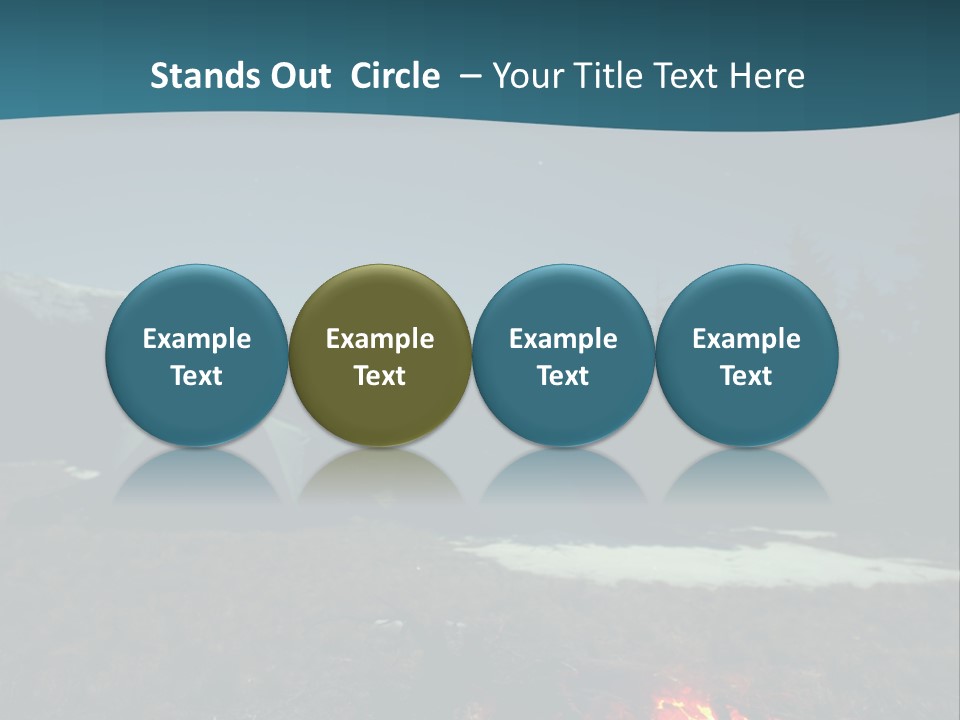 Stands Out Circle – Your Title Text Here

Example Text

Example Text

Example Text

Example Text